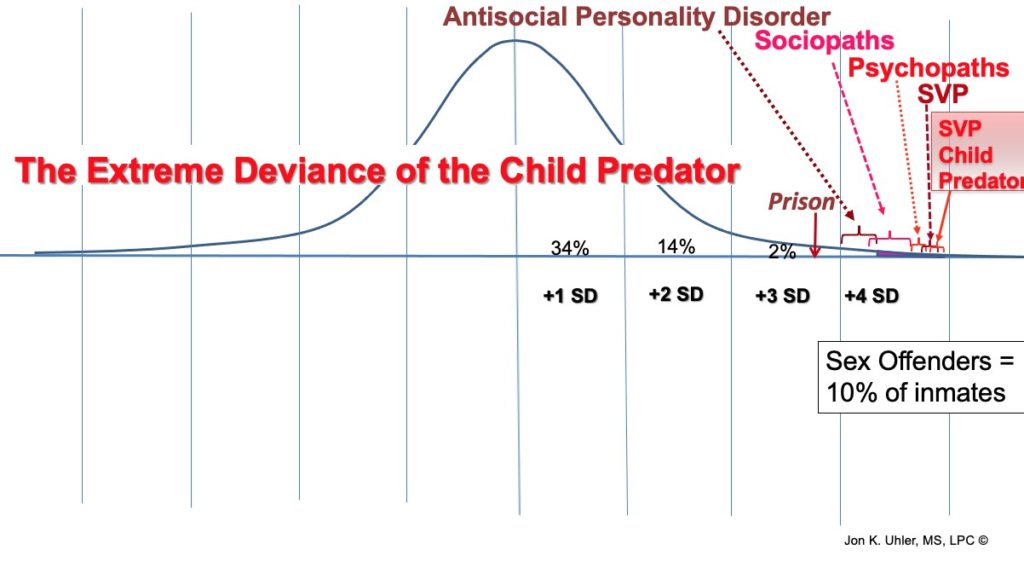 Antisocial Personality Disorder

Sociopaths

Psychopaths

SVP

SVP Child Predator

The Extreme Deviance of the Child Predator

Prison

34%

14%

2%

+1 SD

+2 SD

+3 SD

+4 SD

Sex Offenders = 10% of inmates

Jon K. Uhler, MS, LPC ©